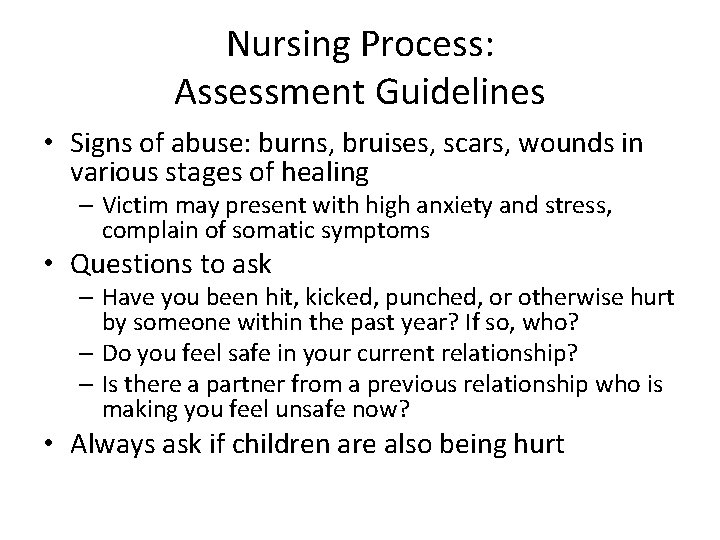 Nursing Process:
Assessment Guidelines

• Signs of abuse: burns, bruises, scars, wounds in various stages of healing
  – Victim may present with high anxiety and stress, complain of somatic symptoms
• Questions to ask
  – Have you been hit, kicked, punched, or otherwise hurt by someone within the past year? If so, who?
  – Do you feel safe in your current relationship?
  – Is there a partner from a previous relationship who is making you feel unsafe now?
• Always ask if children are also being hurt